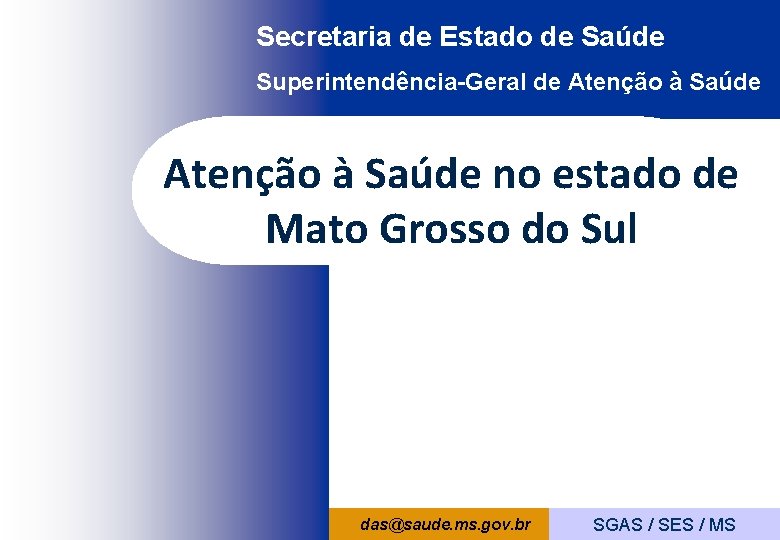 Secretaria de Estado de Saúde

Superintendência-Geral de Atenção à Saúde

Atenção à Saúde no estado de Mato Grosso do Sul

das@saude.ms.gov.br

SGAS / SES / MS